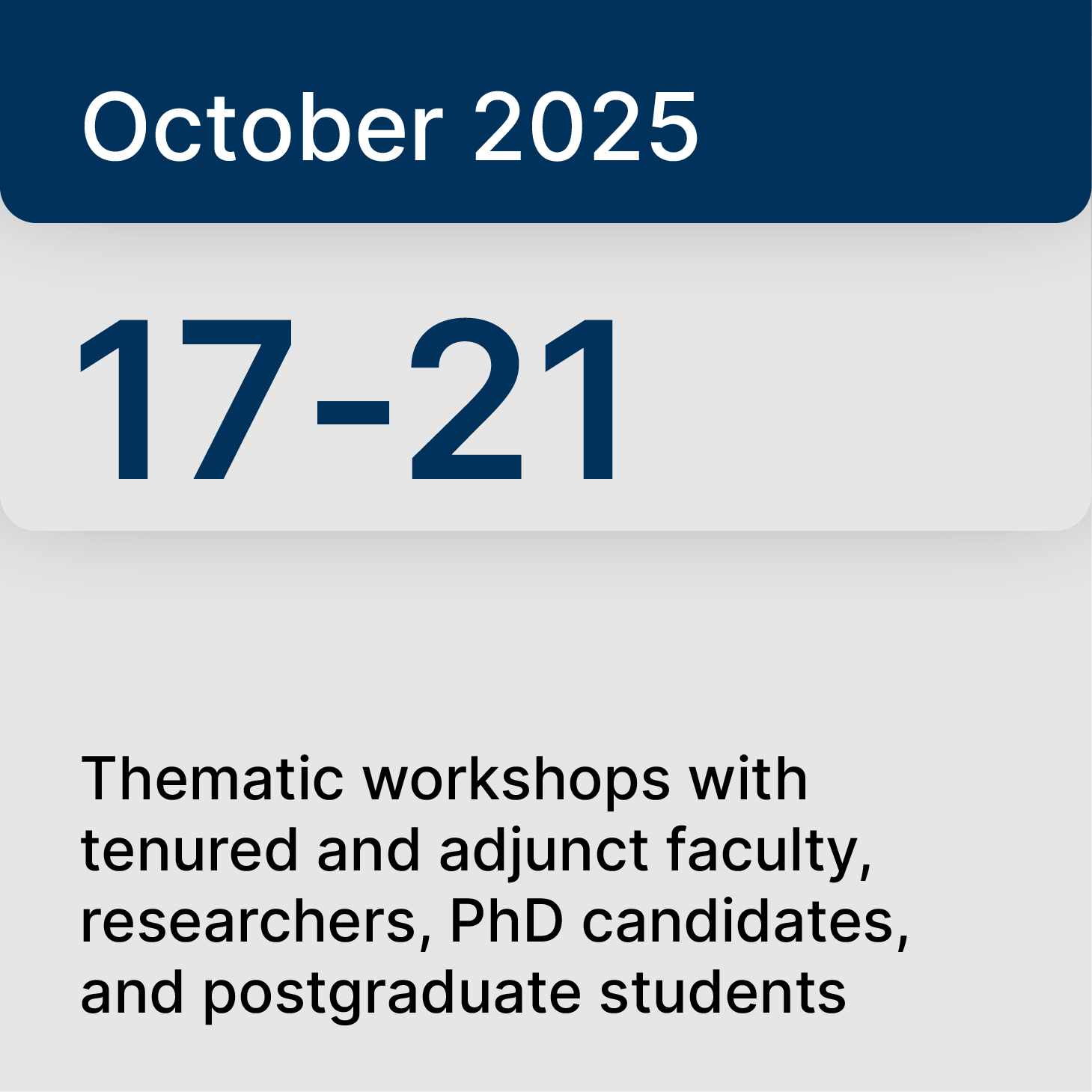 October 2025

17-21

Thematic workshops with tenured and adjunct faculty, researchers, PhD candidates, and postgraduate students